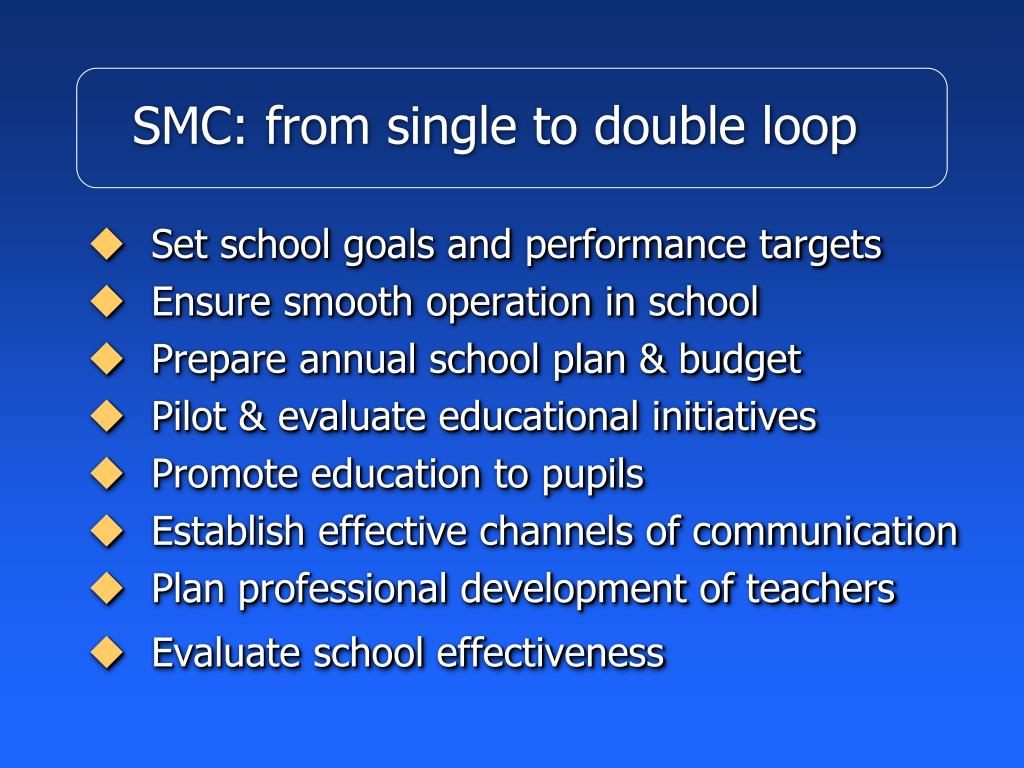 SMC: from single to double loop

◆ Set school goals and performance targets
◆ Ensure smooth operation in school
◆ Prepare annual school plan & budget
◆ Pilot & evaluate educational initiatives
◆ Promote education to pupils
◆ Establish effective channels of communication
◆ Plan professional development of teachers
◆ Evaluate school effectiveness